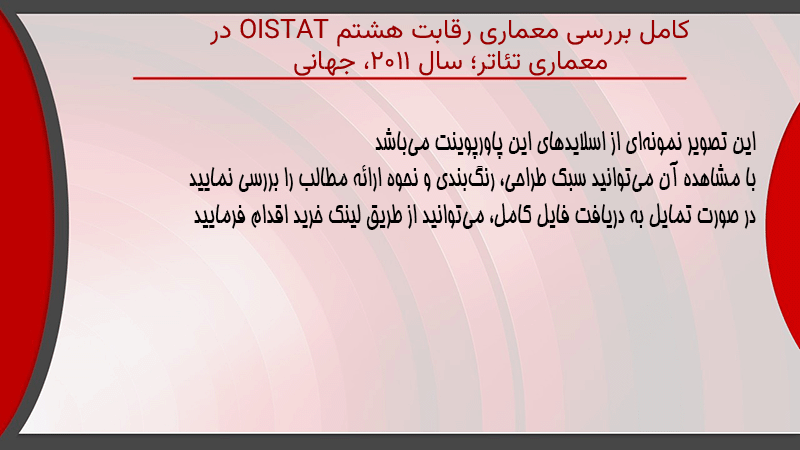 کامل بررسی معماری رقابت هشتم OISTAT در معماری تئاتر؛ سال ۲۰۱۱، جهانی

این تصویر نمونه‌ای از اسلایدهای این پاورپوینت می‌باشد
با مشاهده آن می‌توانید سبک طراحی، رنگ‌بندی و نحوه ارائه مطالب را بررسی نمایید
در صورت تمایل به دریافت فایل کامل، می‌توانید از طریق لینک خرید اقدام فرمایید